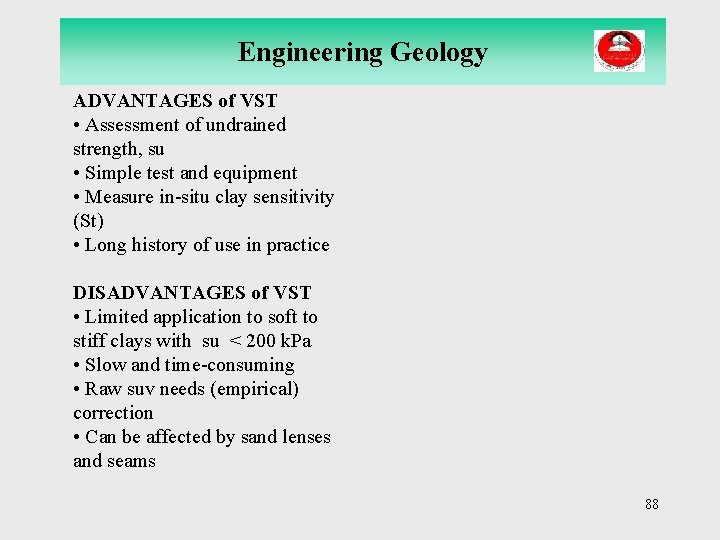 Engineering Geology

ADVANTAGES of VST
• Assessment of undrained strength, su
• Simple test and equipment
• Measure in-situ clay sensitivity (St)
• Long history of use in practice

DISADVANTAGES of VST
• Limited application to soft to stiff clays with su < 200 kPa
• Slow and time-consuming
• Raw suv needs (empirical) correction
• Can be affected by sand lenses and seams

88